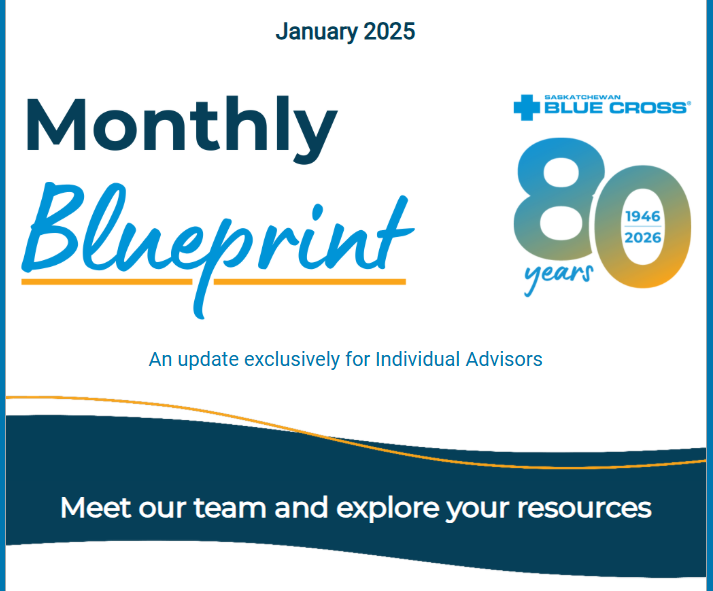 January 2025

Monthly Blueprint

SASKATCHEWAN BLUE CROSS®

80 years 1946 2026

An update exclusively for Individual Advisors

Meet our team and explore your resources